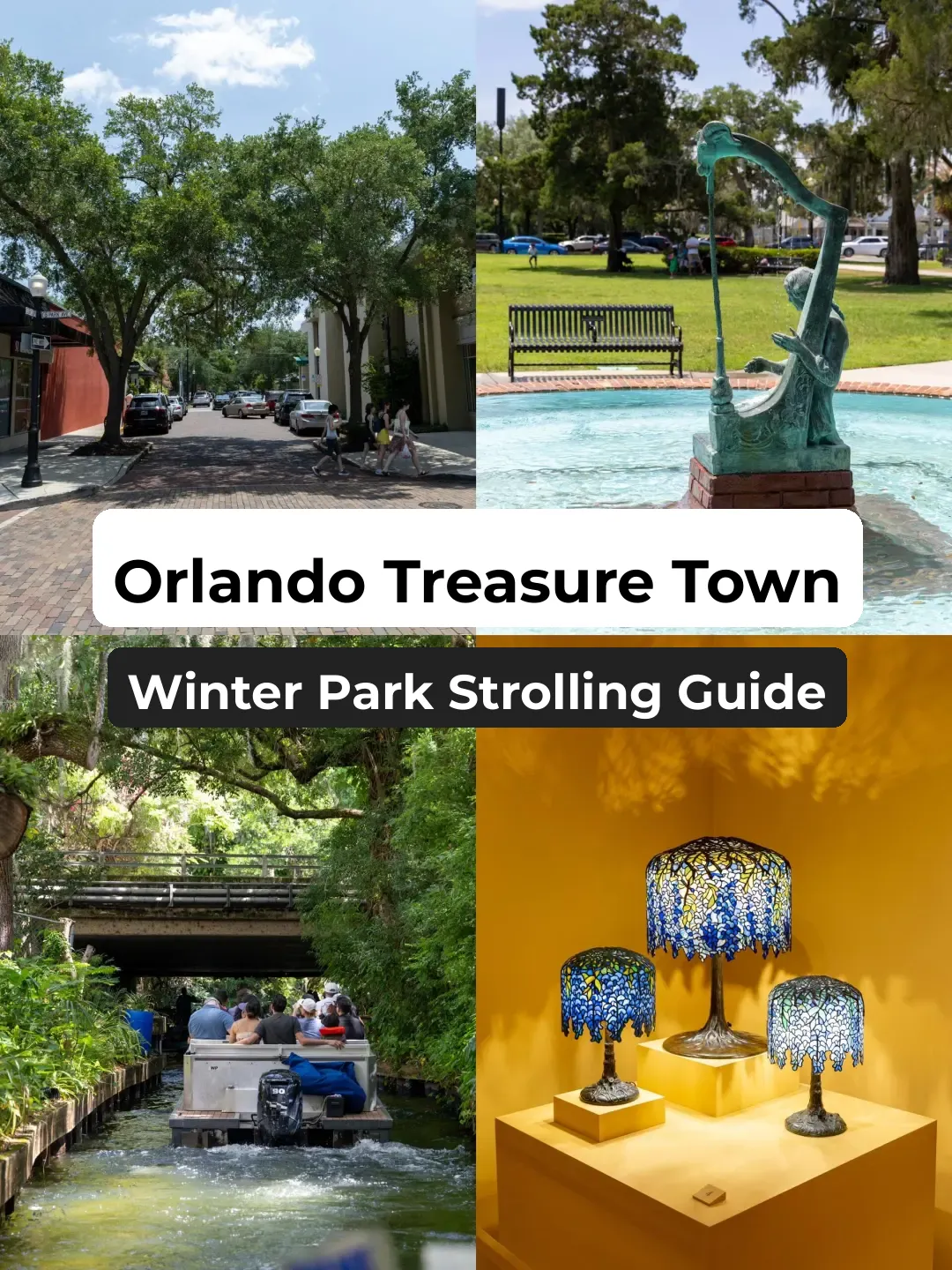 Orlando Treasure Town

Winter Park Strolling Guide